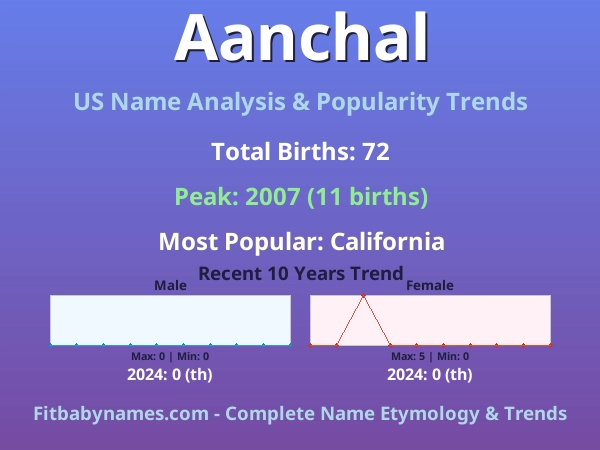 Aanchal

US Name Analysis & Popularity Trends

Total Births: 72

Peak: 2007 (11 births)

Most Popular: California

Recent 10 Years Trend

Male

Max: 0 | Min: 0

2024: 0 (th)

Female

Max: 5 | Min: 0

2024: 0 (th)

Fitbabynames.com - Complete Name Etymology & Trends